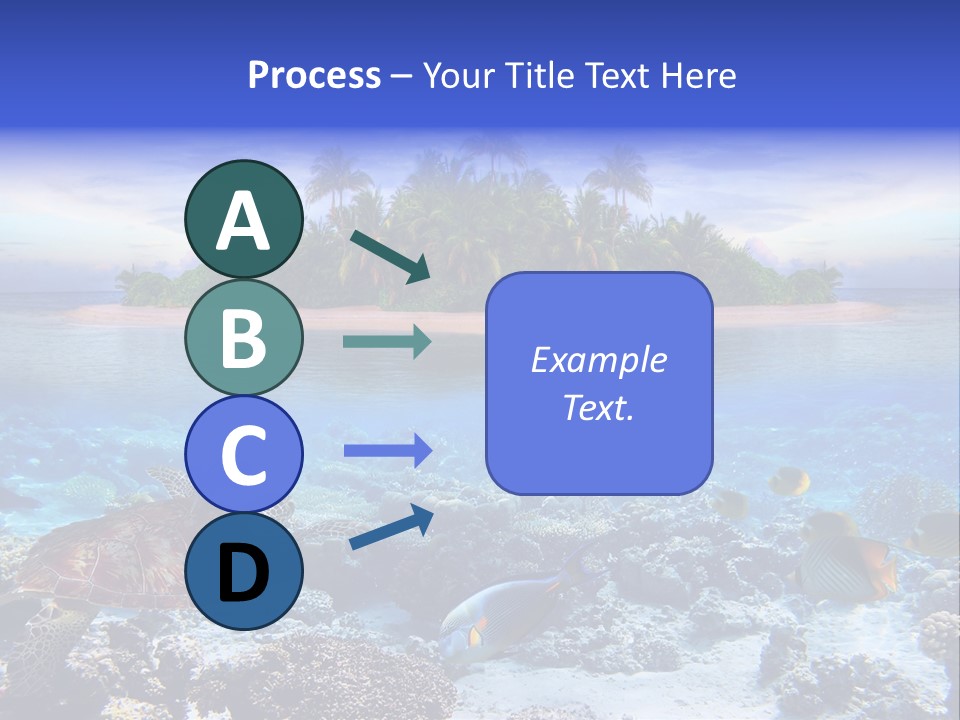 Process – Your Title Text Here

A

B

C

D

Example Text.